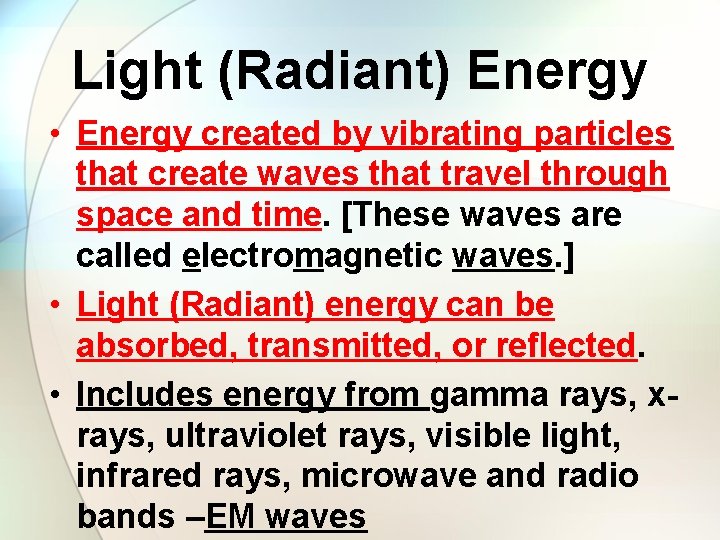 Light (Radiant) Energy

• Energy created by vibrating particles that create waves that travel through space and time. [These waves are called electromagnetic waves.]

• Light (Radiant) energy can be absorbed, transmitted, or reflected.

• Includes energy from gamma rays, x-rays, ultraviolet rays, visible light, infrared rays, microwave and radio bands –EM waves